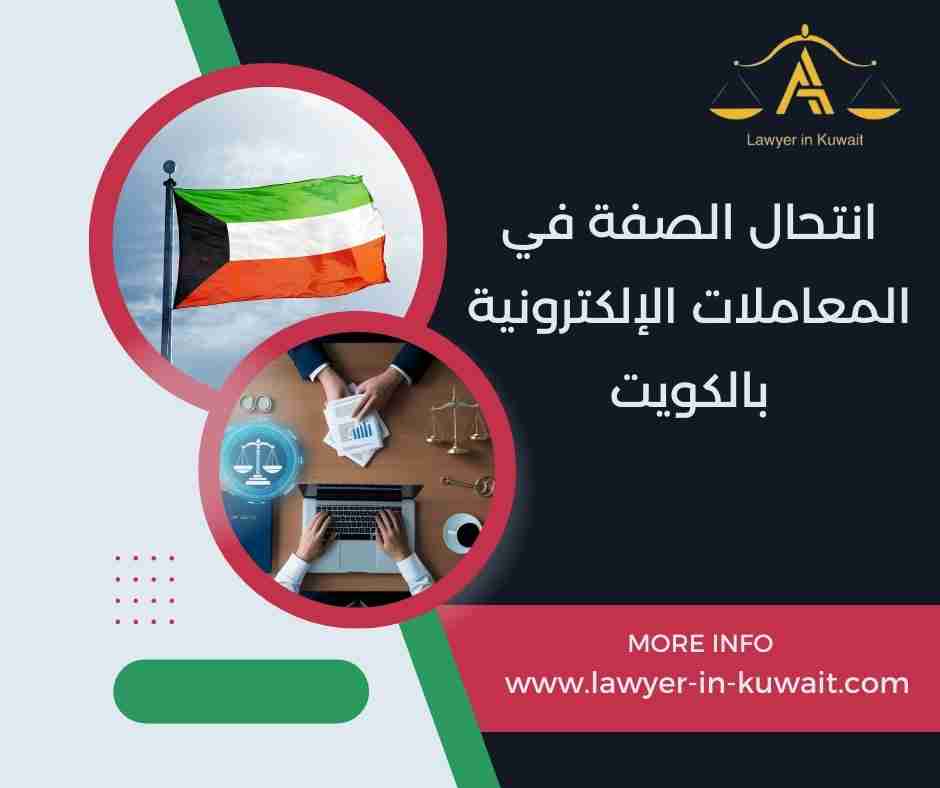 Lawyer in Kuwait

انتحال الصفة في المعاملات الإلكترونية بالكويت

MORE INFO
www.lawyer-in-kuwait.com